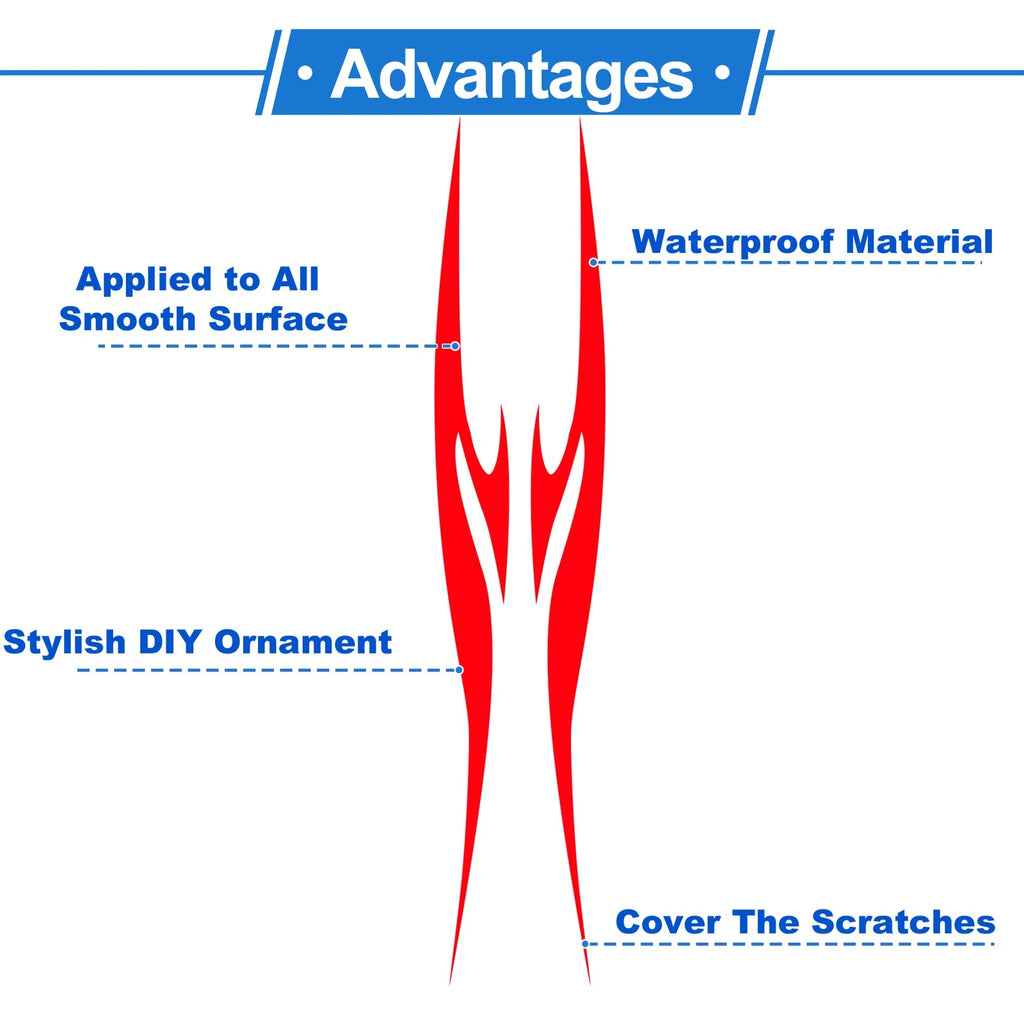 • Advantages •

Waterproof Material

Applied to All Smooth Surface

Stylish DIY Ornament

Cover The Scratches